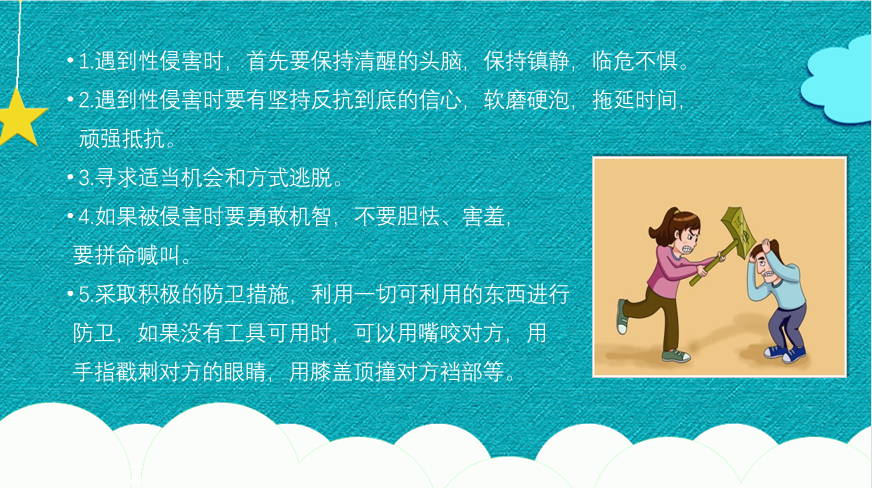 • 1.遇到性侵害时，首先要保持清醒的头脑，保持镇静，临危不惧。

• 2.遇到性侵害时要有坚持反抗到底的信心，软磨硬泡，拖延时间，顽强抵抗。

• 3.寻求适当机会和方式逃脱。

• 4.如果被侵害时要勇敢机智，不要胆怯、害羞，要拼命喊叫。

• 5.采取积极的防卫措施，利用一切可利用的东西进行防卫，如果没有工具可用时，可以用嘴咬对方，用手指戳刺对方的眼睛，用膝盖顶撞对方裆部等。